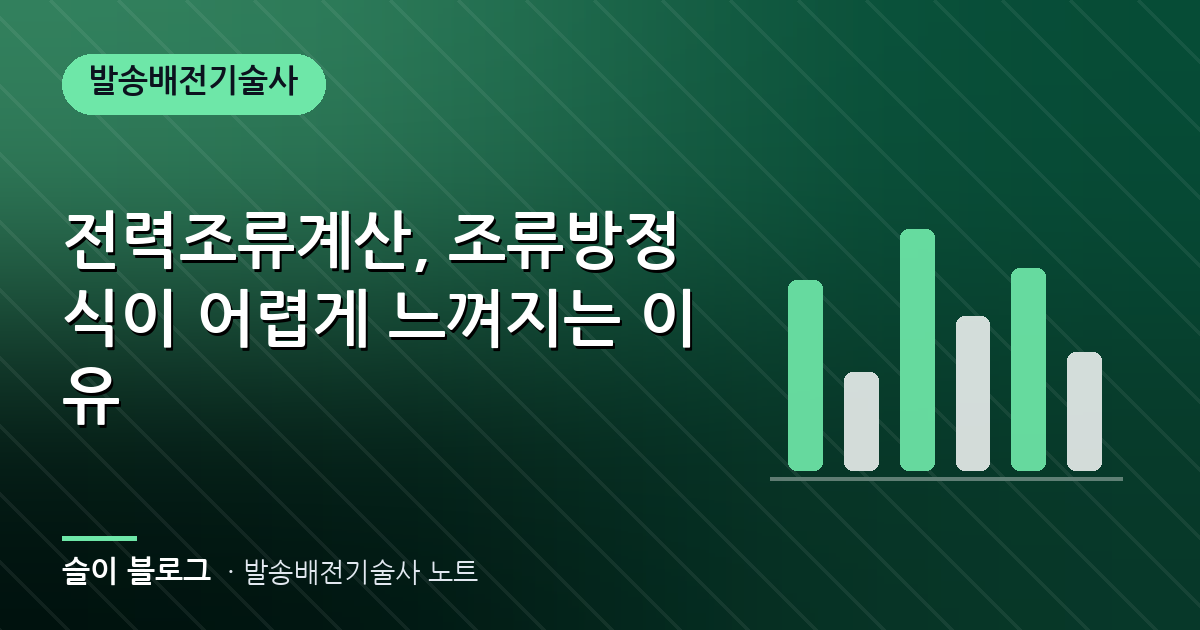 발송배전기술사

전력조류계산, 조류방정식이 어렵게 느껴지는 이유

슬이 블로그 · 발송배전기술사 노트